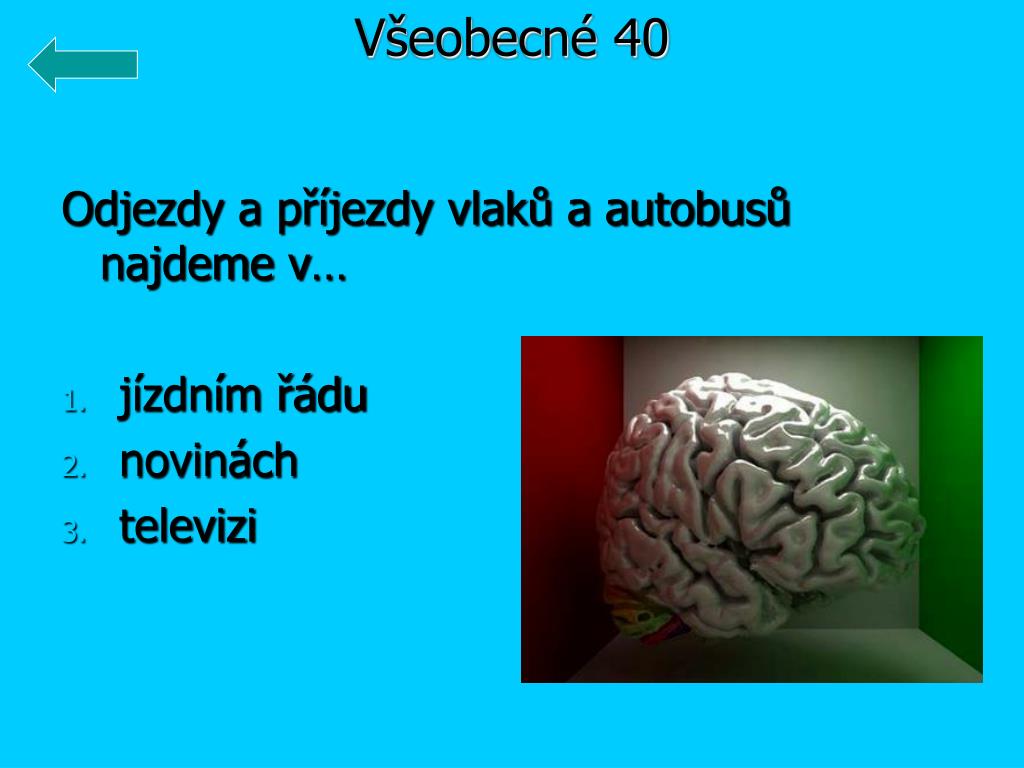 Všeobecné 40

Odjezdy a příjezdy vlaků a autobusů najdeme v…

1. jízdním řádu
2. novinách
3. televizi